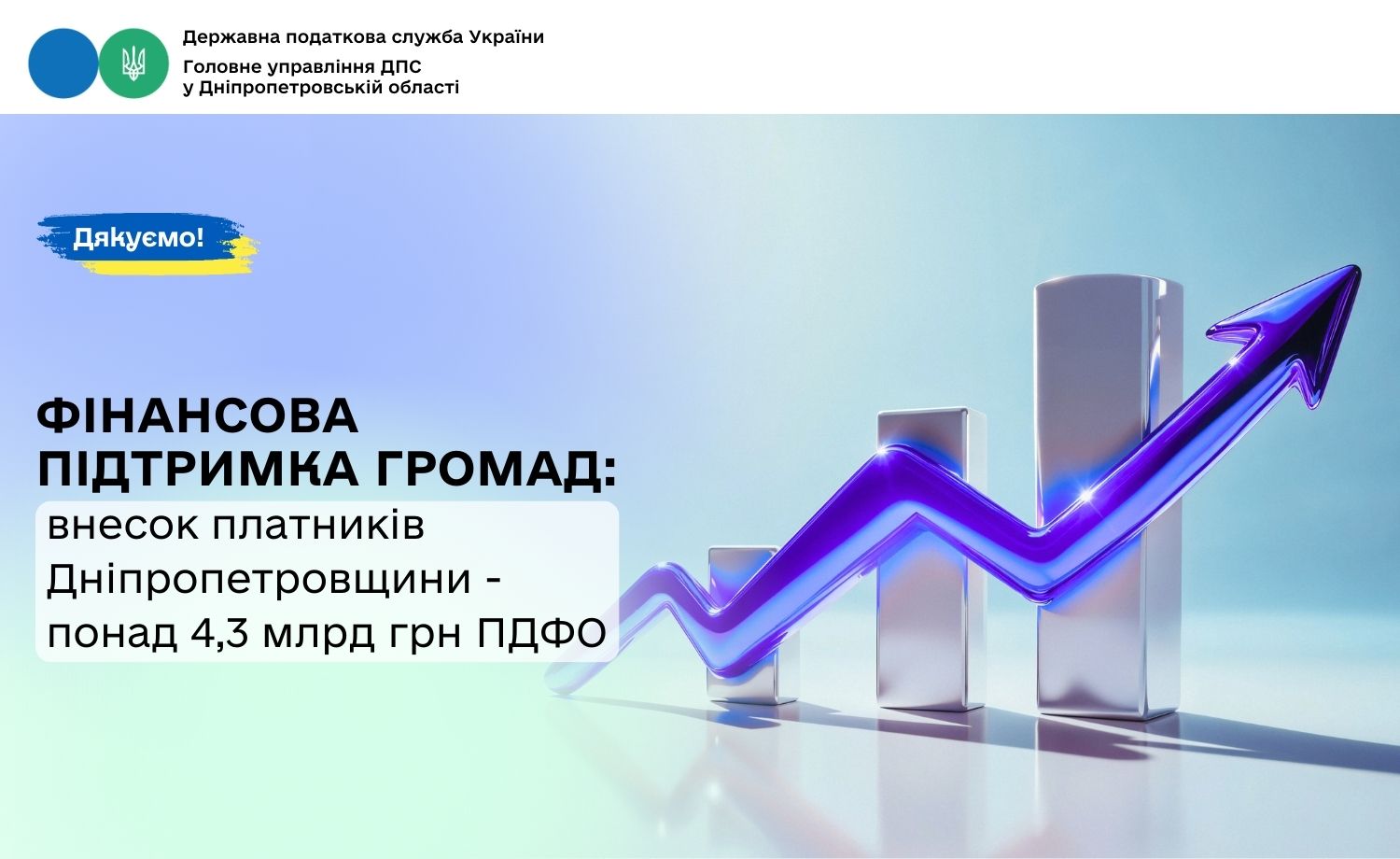 Державна податкова служба України
Головне управління ДПС
у Дніпропетровській області

Дякуємо!

ФІНАНСОВА ПІДТРИМКА ГРОМАД:
внесок платників Дніпропетровщини - понад 4,3 млрд грн ПДФО